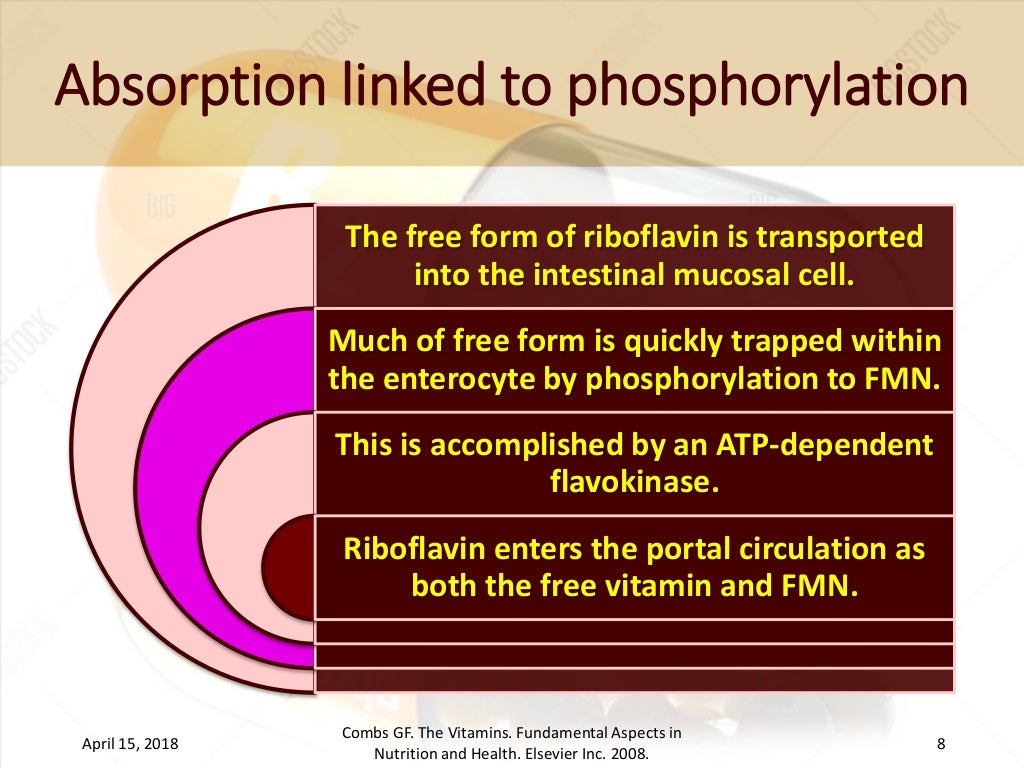 Absorption linked to phosphorylation

The free form of riboflavin is transported into the intestinal mucosal cell.

Much of free form is quickly trapped within the enterocyte by phosphorylation to FMN.

This is accomplished by an ATP-dependent flavokinase.

Riboflavin enters the portal circulation as both the free vitamin and FMN.

April 15, 2018

Combs GF. The Vitamins. Fundamental Aspects in Nutrition and Health. Elsevier Inc. 2008.

8